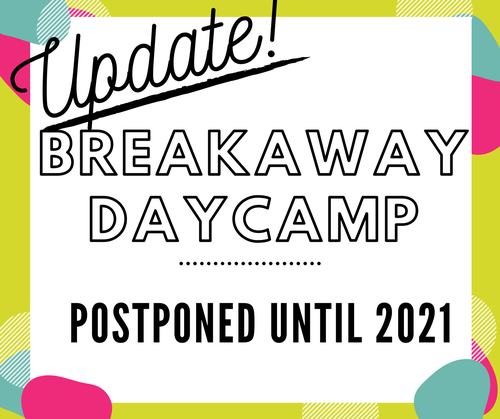 Update!

BREAKAWAY DAYCAMP

POSTPONED UNTIL 2021